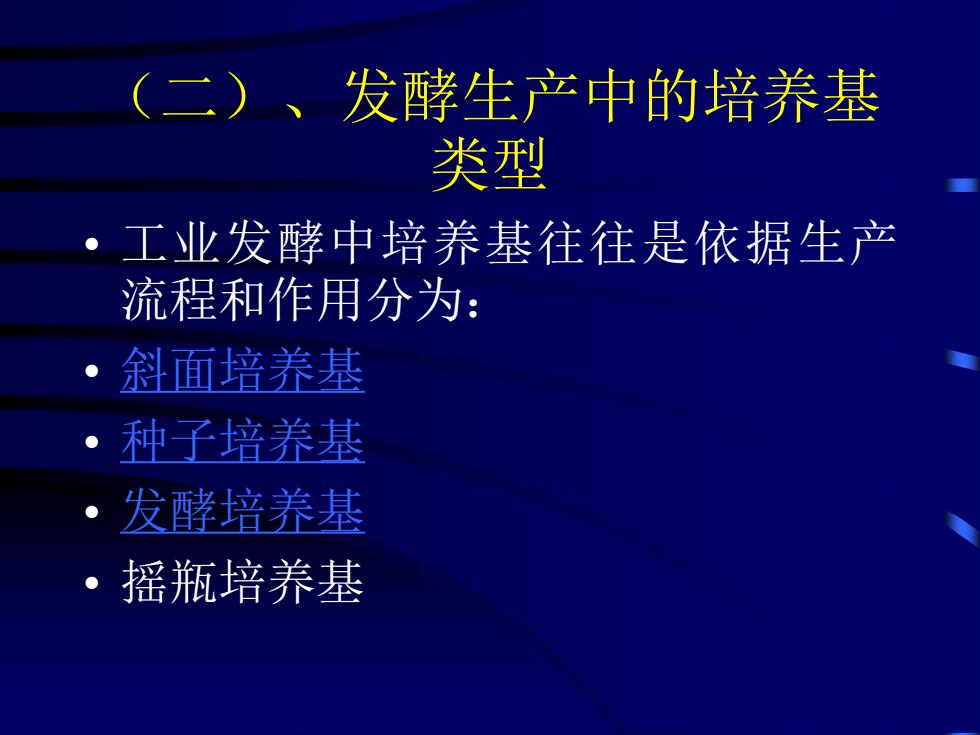 （二）、发酵生产中的培养基类型

• 工业发酵中培养基往往是依据生产流程和作用分为：
• 斜面培养基
• 种子培养基
• 发酵培养基
• 摇瓶培养基